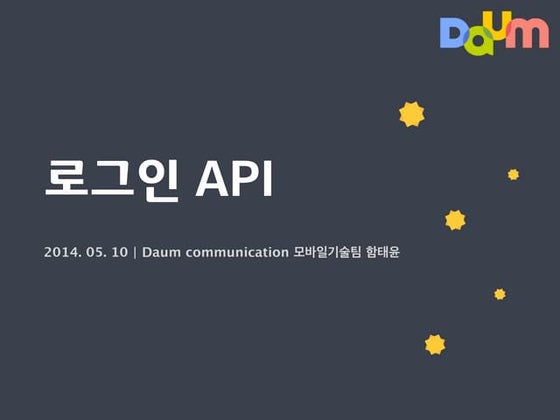 Daum

로그인 API

2014. 05. 10 | Daum communication 모바일기술팀 함태윤